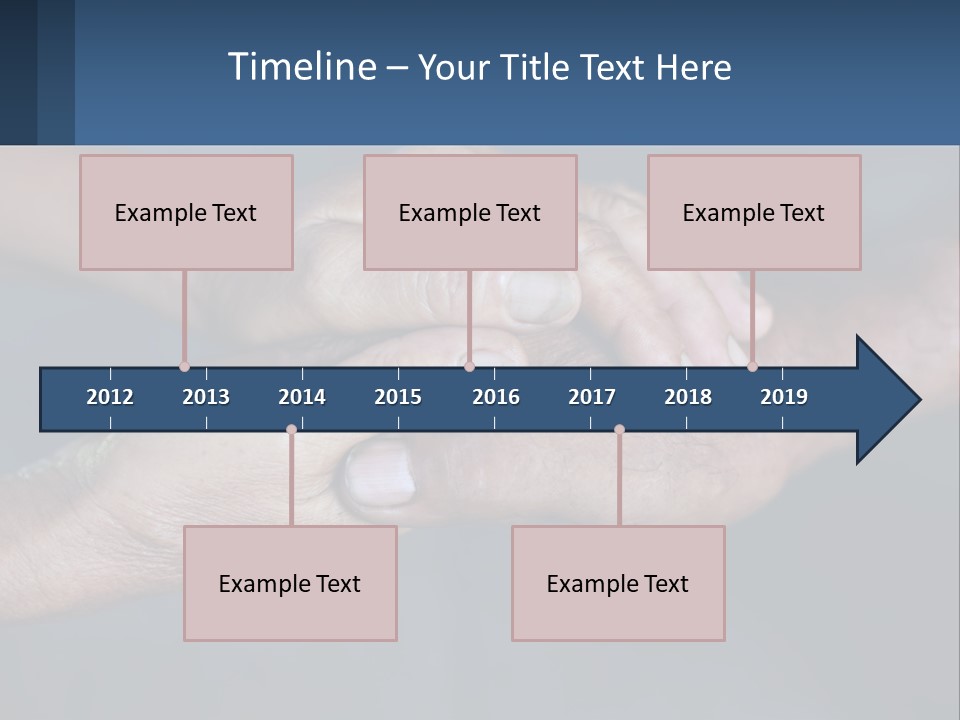 Timeline – Your Title Text Here

Example Text

Example Text

Example Text

2012 2013 2014 2015 2016 2017 2018 2019

Example Text

Example Text